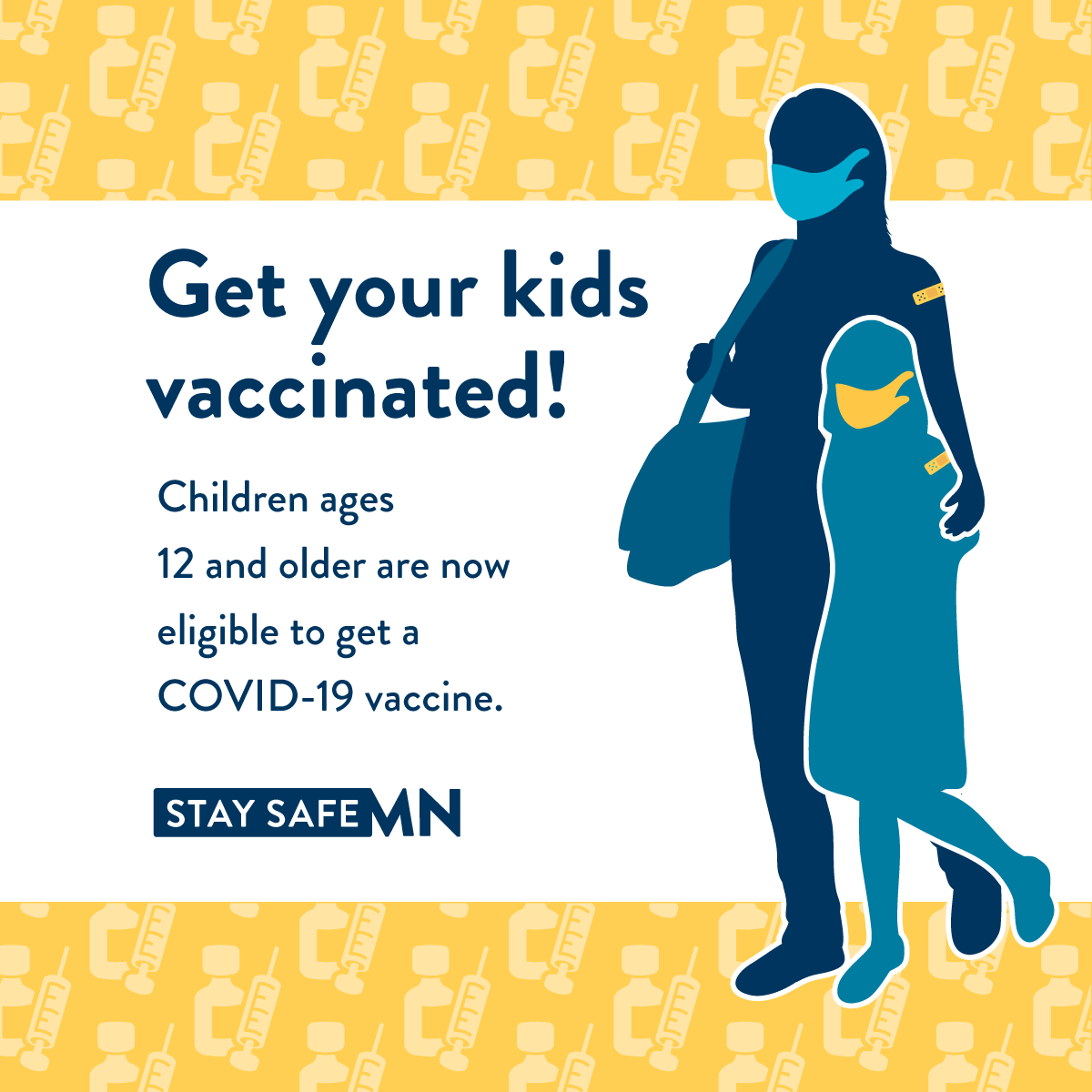 Get your kids vaccinated!

Children ages 12 and older are now eligible to get a COVID-19 vaccine.

STAY SAFE MN